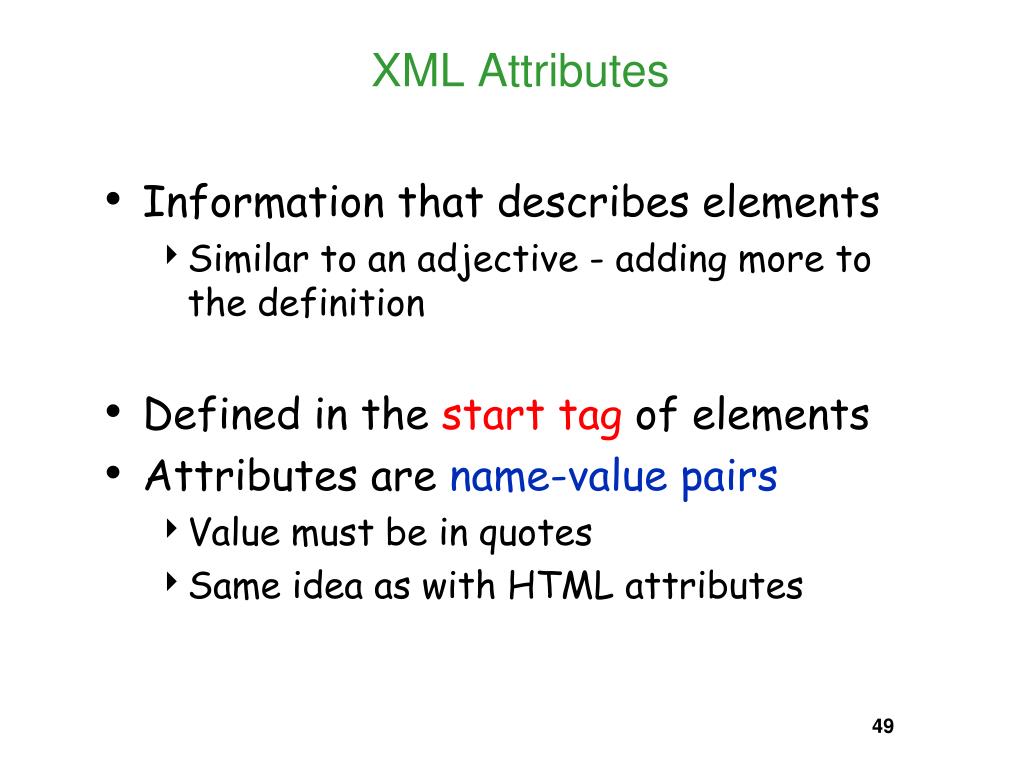 XML Attributes

• Information that describes elements
‣ Similar to an adjective - adding more to the definition

• Defined in the start tag of elements
• Attributes are name-value pairs
‣ Value must be in quotes
‣ Same idea as with HTML attributes

49